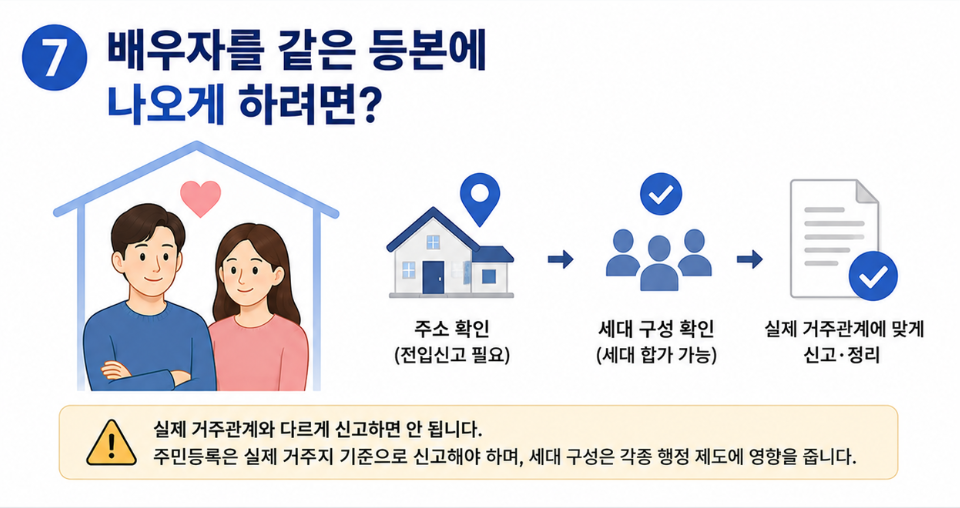 7 배우자를 같은 등본에 나오게 하려면?

주소 확인 (전입신고 필요)

세대 구성 확인 (세대 합가 가능)

실제 거주관계에 맞게 신고·정리

실제 거주관계와 다르게 신고하면 안 됩니다.
주민등록은 실제 거주지 기준으로 신고해야 하며, 세대 구성은 각종 행정 제도에 영향을 줍니다.